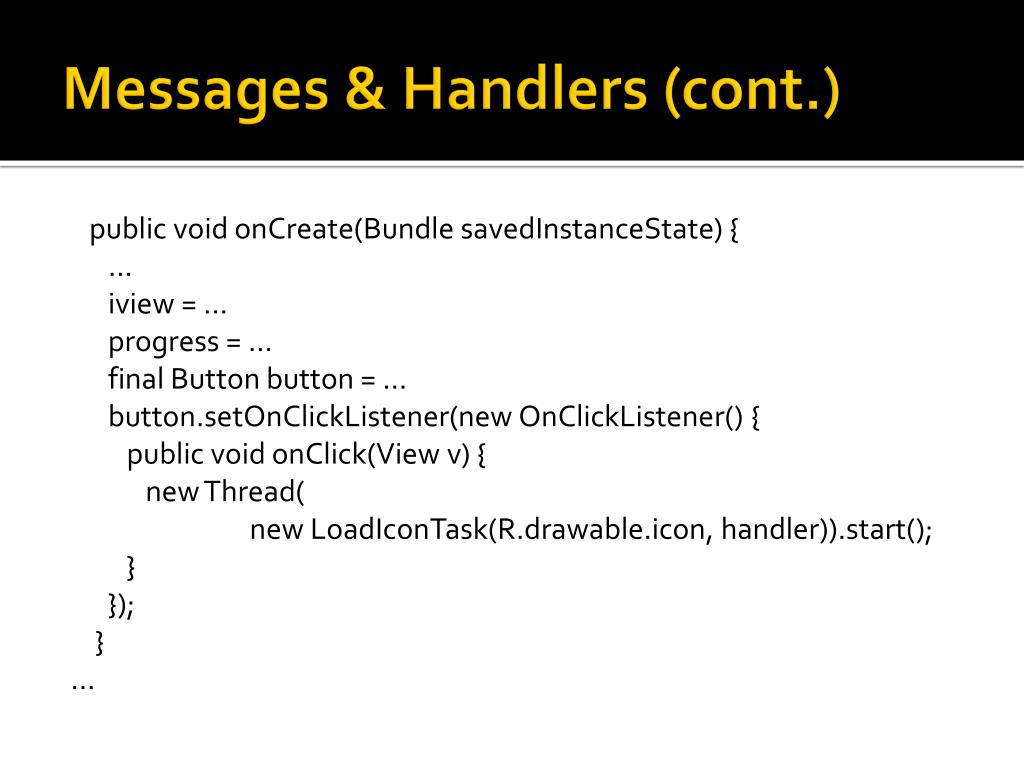 Messages & Handlers (cont.)

public void onCreate(Bundle savedInstanceState) {
…
iview = …
progress = …
final Button button = …
button.setOnClickListener(new OnClickListener() {
public void onClick(View v) {
new Thread(
new LoadIconTask(R.drawable.icon, handler)).start();
}
});
}
…